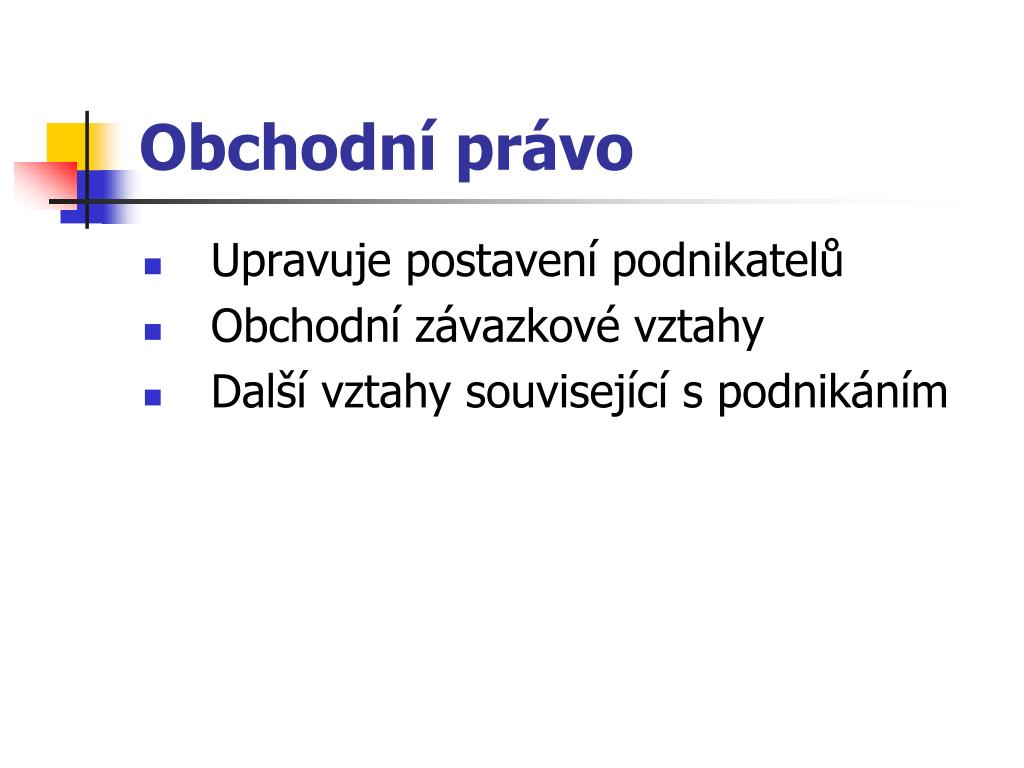 Obchodní právo

- Upravuje postavení podnikatelů
- Obchodní závazkové vztahy
- Další vztahy související s podnikáním